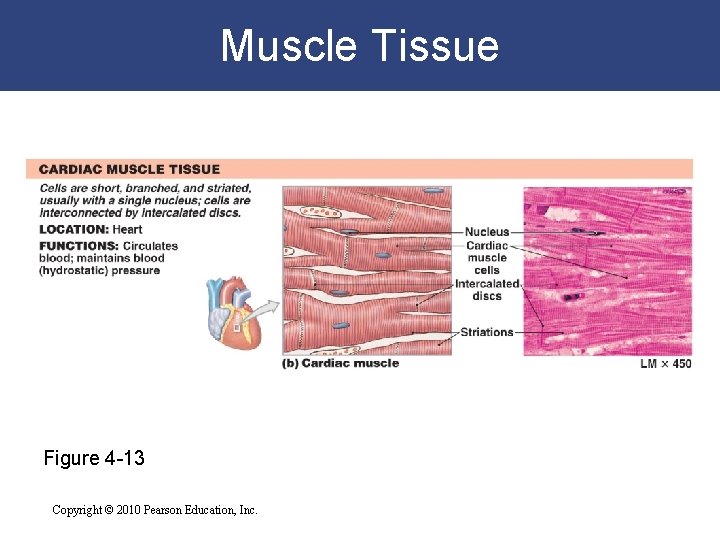 Muscle Tissue

CARDIAC MUSCLE TISSUE

Cells are short, branched, and striated, usually with a single nucleus; cells are interconnected by intercalated discs.

LOCATION: Heart

FUNCTIONS: Circulates blood; maintains blood (hydrostatic) pressure

Nucleus

Cardiac muscle cells

Intercalated discs

Striations

(b) Cardiac muscle

LM × 450

Figure 4-13

Copyright © 2010 Pearson Education, Inc.